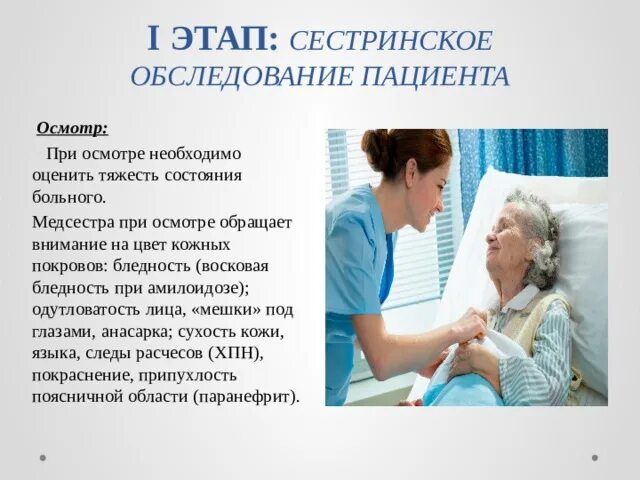 I ЭТАП: СЕСТРИНСКОЕ ОБСЛЕДОВАНИЕ ПАЦИЕНТА

Осмотр:

При осмотре необходимо оценить тяжесть состояния больного.

Медсестра при осмотре обращает внимание на цвет кожных покровов: бледность (восковая бледность при амилоидозе); одутловатость лица, «мешки» под глазами, анасарка; сухость кожи, языка, следы расчесов (ХПН), покраснение, припухлость поясничной области (паранефрит).